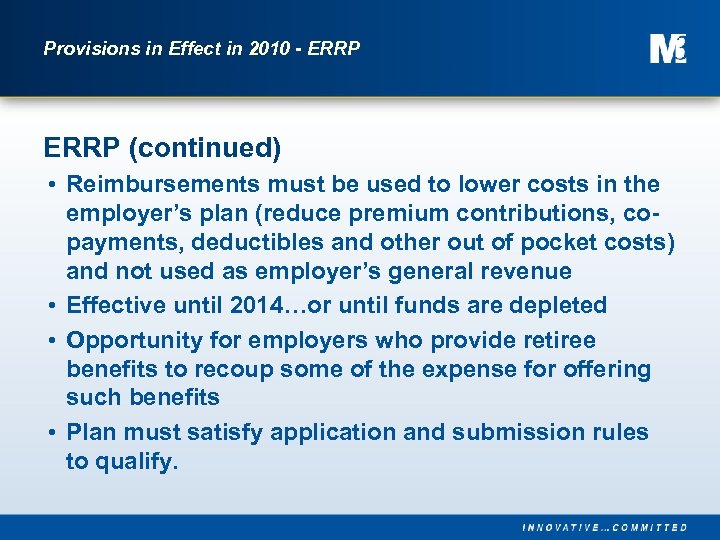 Provisions in Effect in 2010 - ERRP

M3

ERRP (continued)

• Reimbursements must be used to lower costs in the employer's plan (reduce premium contributions, co-payments, deductibles and other out of pocket costs) and not used as employer's general revenue

• Effective until 2014…or until funds are depleted

• Opportunity for employers who provide retiree benefits to recoup some of the expense for offering such benefits

• Plan must satisfy application and submission rules to qualify.

INNOVATIVE…COMMITTED